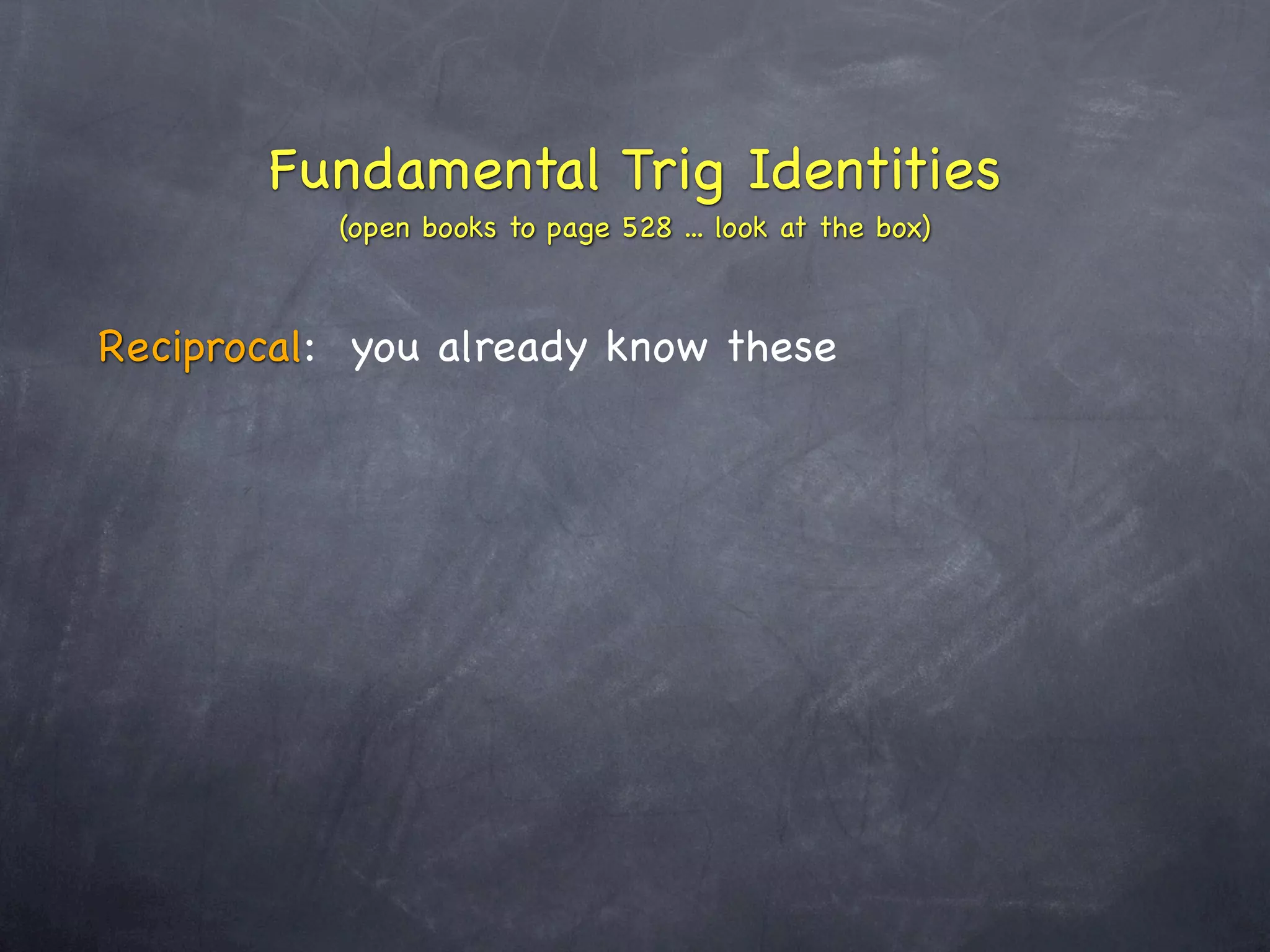 Fundamental Trig Identities
(open books to page 528 ... look at the box)

Reciprocal: you already know these